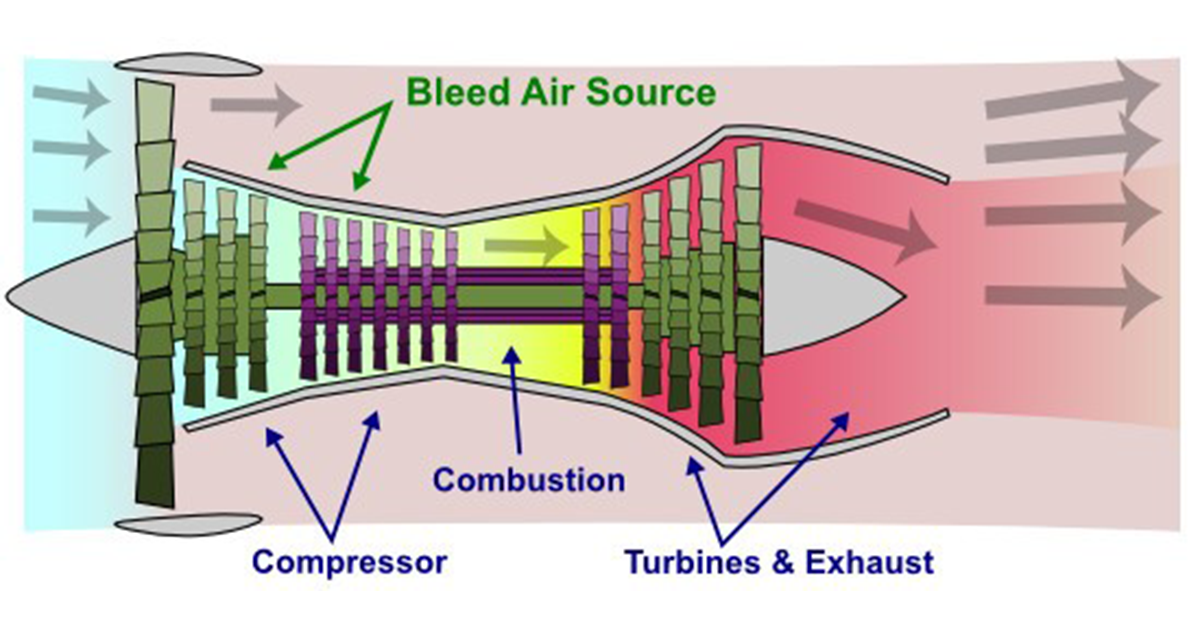 Bleed Air Source

Combustion

Compressor

Turbines & Exhaust